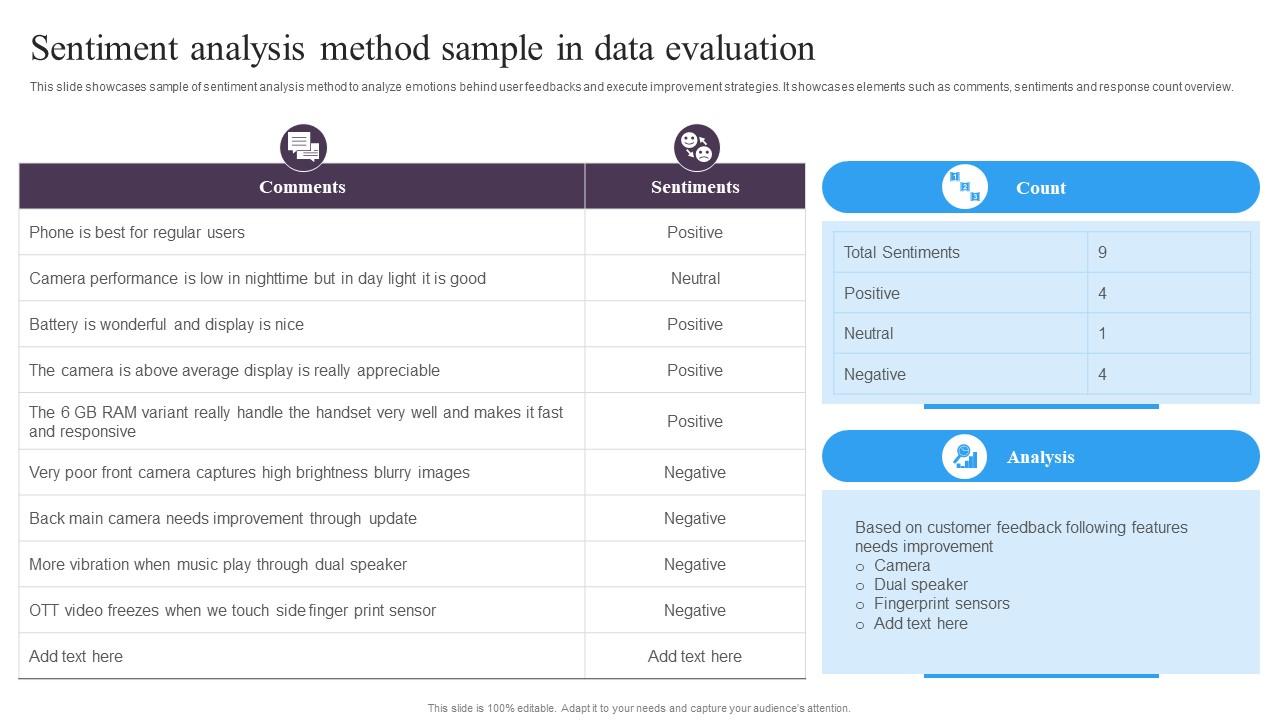 Sentiment analysis method sample in data evaluation

This slide showcases sample of sentiment analysis method to analyze emotions behind user feedbacks and execute improvement strategies. It showcases elements such as comments, sentiments and response count overview.

| Comments | Sentiments |
|---|---|
| Phone is best for regular users | Positive |
| Camera performance is low in nighttime but in day light it is good | Neutral |
| Battery is wonderful and display is nice | Positive |
| The camera is above average display is really appreciable | Positive |
| The 6 GB RAM variant really handle the handset very well and makes it fast and responsive | Positive |
| Very poor front camera captures high brightness blurry images | Negative |
| Back main camera needs improvement through update | Negative |
| More vibration when music play through dual speaker | Negative |
| OTT video freezes when we touch side finger print sensor | Negative |
| Add text here | Add text here |

Count

| Total Sentiments | 9 |
|---|---|
| Positive | 4 |
| Neutral | 1 |
| Negative | 4 |

Analysis

Based on customer feedback following features needs improvement
o Camera
o Dual speaker
o Fingerprint sensors
o Add text here

This slide is 100% editable. Adapt it to your needs and capture your audience's attention.